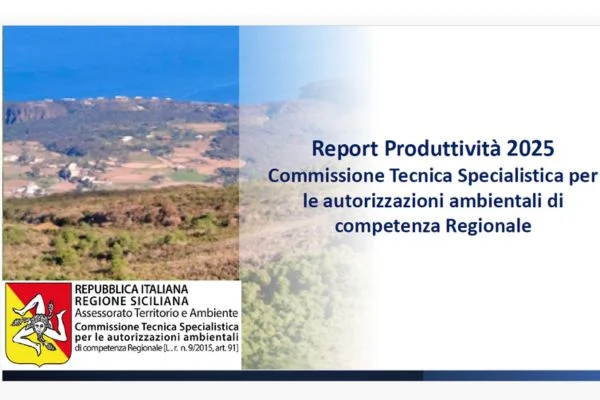 Report Produttività 2025
Commissione Tecnica Specialistica per le autorizzazioni ambientali di competenza Regionale

REPUBBLICA ITALIANA
REGIONE SICILIANA
Assessorato Territorio e Ambiente
Commissione Tecnica Specialistica per le autorizzazioni ambientali di competenza Regionale [L. r. n. 9/2015, art. 91]